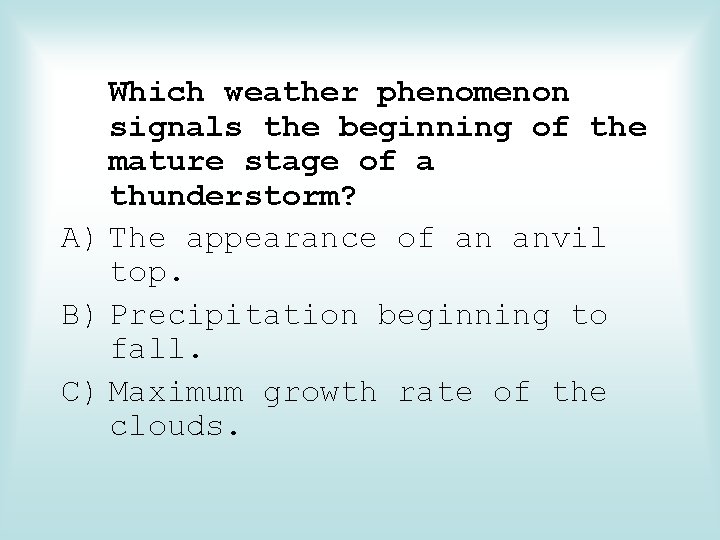 Which weather phenomenon signals the beginning of the mature stage of a thunderstorm?

A) The appearance of an anvil top.

B) Precipitation beginning to fall.

C) Maximum growth rate of the clouds.